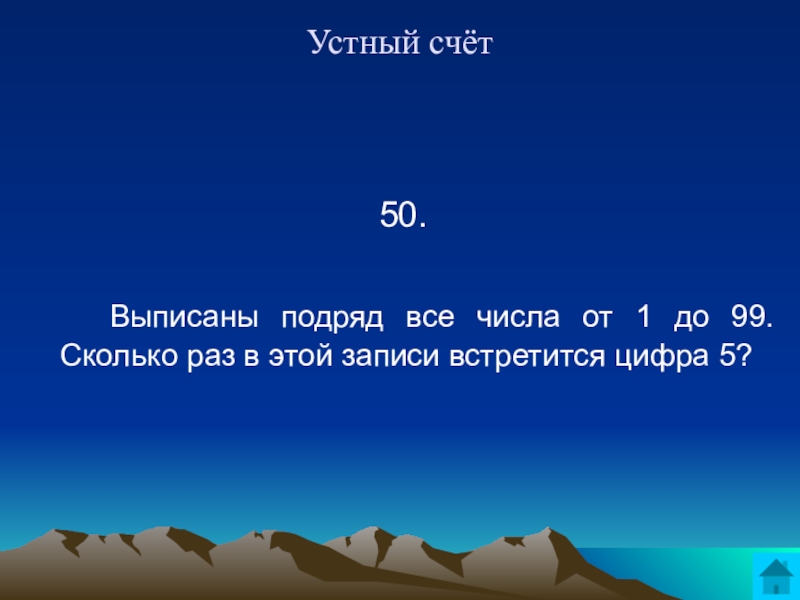 Устный счёт

50.

Выписаны подряд все числа от 1 до 99. Сколько раз в этой записи встретится цифра 5?